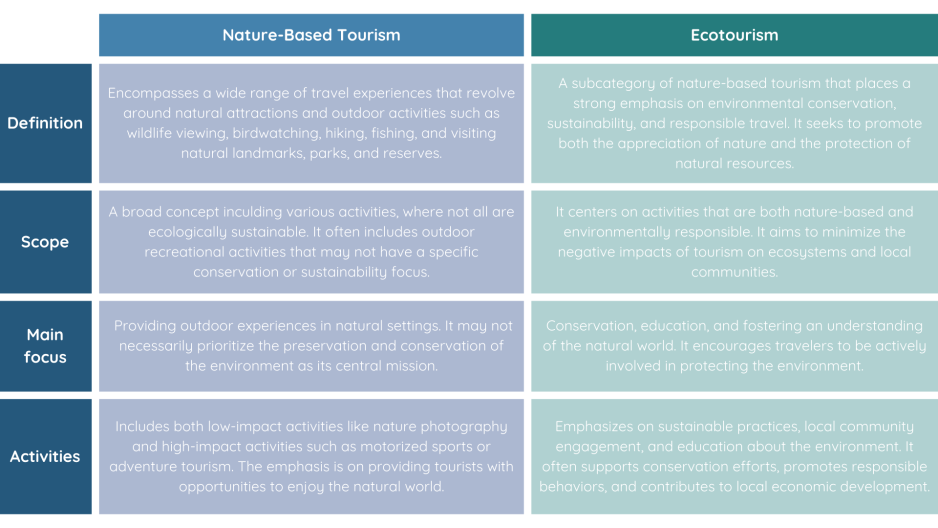 | | Nature-Based Tourism | Ecotourism |
|---|---|---|
| Definition | Encompasses a wide range of travel experiences that revolve around natural attractions and outdoor activities such as wildlife viewing, birdwatching, hiking, fishing, and visiting natural landmarks, parks, and reserves. | A subcategory of nature-based tourism that places a strong emphasis on environmental conservation, sustainability, and responsible travel. It seeks to promote both the appreciation of nature and the protection of natural resources. |
| Scope | A broad concept inculding various activities, where not all are ecologically sustainable. It often includes outdoor recreational activities that may not have a specific conservation or sustainability focus. | It centers on activities that are both nature-based and environmentally responsible. It aims to minimize the negative impacts of tourism on ecosystems and local communities. |
| Main focus | Providing outdoor experiences in natural settings. It may not necessarily prioritize the preservation and conservation of the environment as its central mission. | Conservation, education, and fostering an understanding of the natural world. It encourages travelers to be actively involved in protecting the environment. |
| Activities | Includes both low-impact activities like nature photography and high-impact activities such as motorized sports or adventure tourism. The emphasis is on providing tourists with opportunities to enjoy the natural world. | Emphasizes on sustainable practices, local community engagement, and education about the environment. It often supports conservation efforts, promotes responsible behaviors, and contributes to local economic development. |